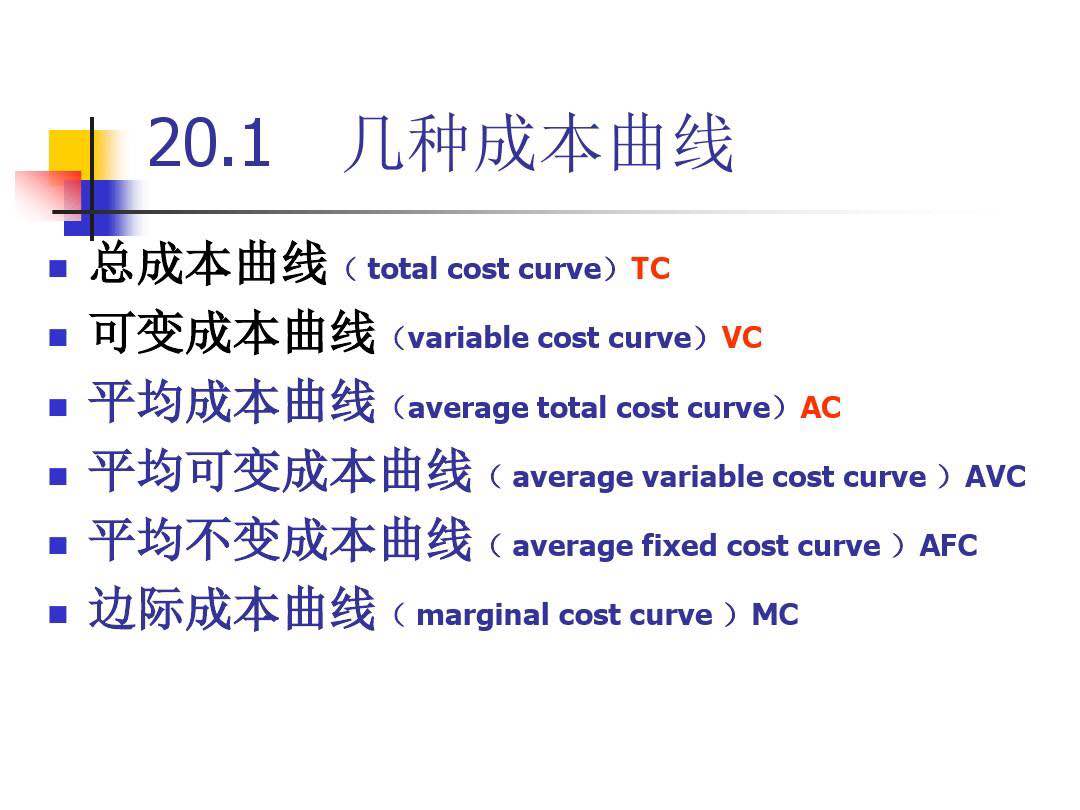 20.1　几种成本曲线

- 总成本曲线（ total cost curve）TC
- 可变成本曲线（variable cost curve）VC
- 平均成本曲线（average total cost curve）AC
- 平均可变成本曲线（ average variable cost curve ）AVC
- 平均不变成本曲线（ average fixed cost curve ）AFC
- 边际成本曲线（ marginal cost curve ）MC